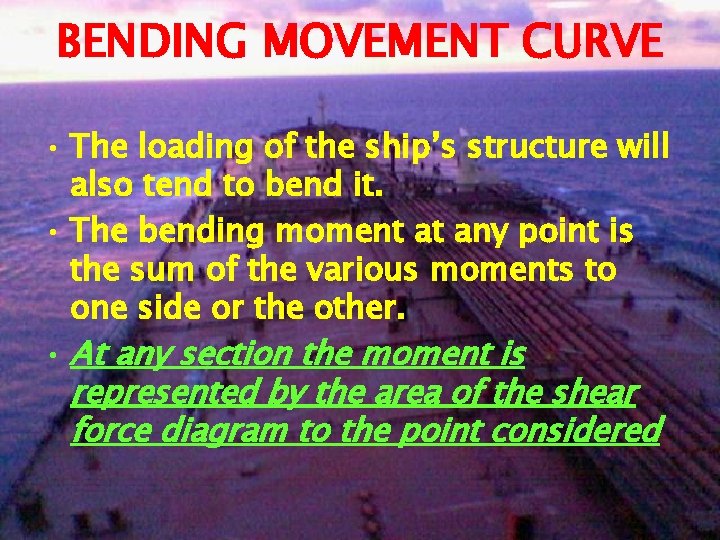 BENDING MOVEMENT CURVE

• The loading of the ship's structure will also tend to bend it.

• The bending moment at any point is the sum of the various moments to one side or the other.

• At any section the moment is represented by the area of the shear force diagram to the point considered